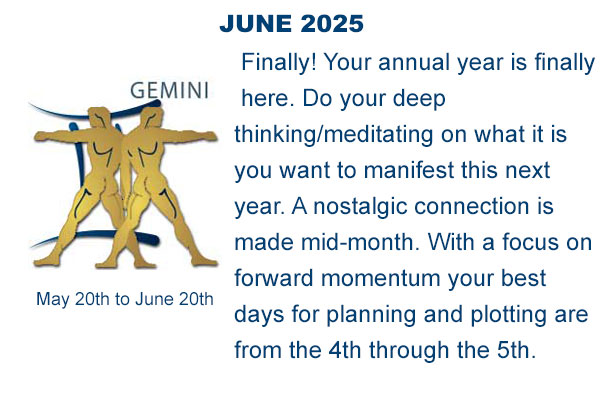 JUNE 2025

GEMINI

May 20th to June 20th

Finally! Your annual year is finally here. Do your deep thinking/meditating on what it is you want to manifest this next year. A nostalgic connection is made mid-month. With a focus on forward momentum your best days for planning and plotting are from the 4th through the 5th.